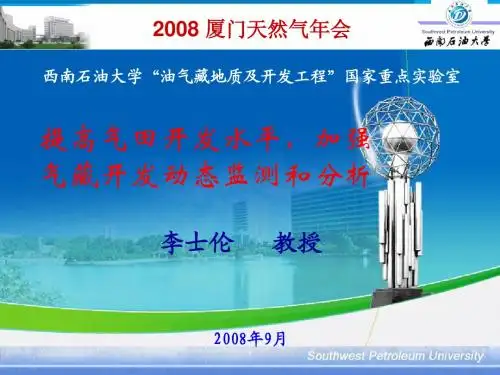 2008 厦门天然气年会

Southwest Petroleum University
西南石油大学

西南石油大学“油气藏地质及开发工程”国家重点实验室

提高气田开发水平，加强气藏开发动态监测和分析

李士伦　教授

2008年9月

Southwest Petroleum University